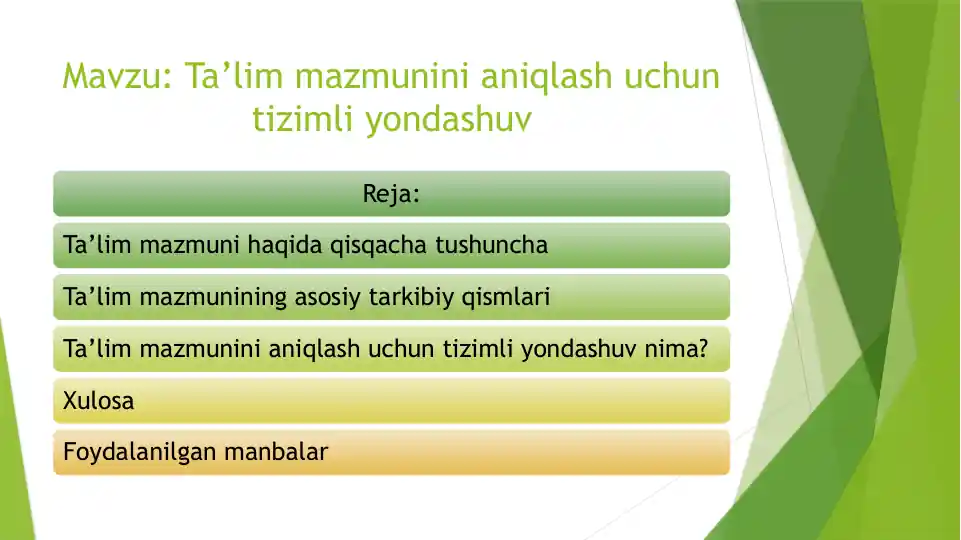 Mavzu: Ta’lim mazmunini aniqlash uchun tizimli yondashuv

Reja:

Ta’lim mazmuni haqida qisqacha tushuncha

Ta’lim mazmunining asosiy tarkibiy qismlari

Ta’lim mazmunini aniqlash uchun tizimli yondashuv nima?

Xulosa

Foydalanilgan manbalar